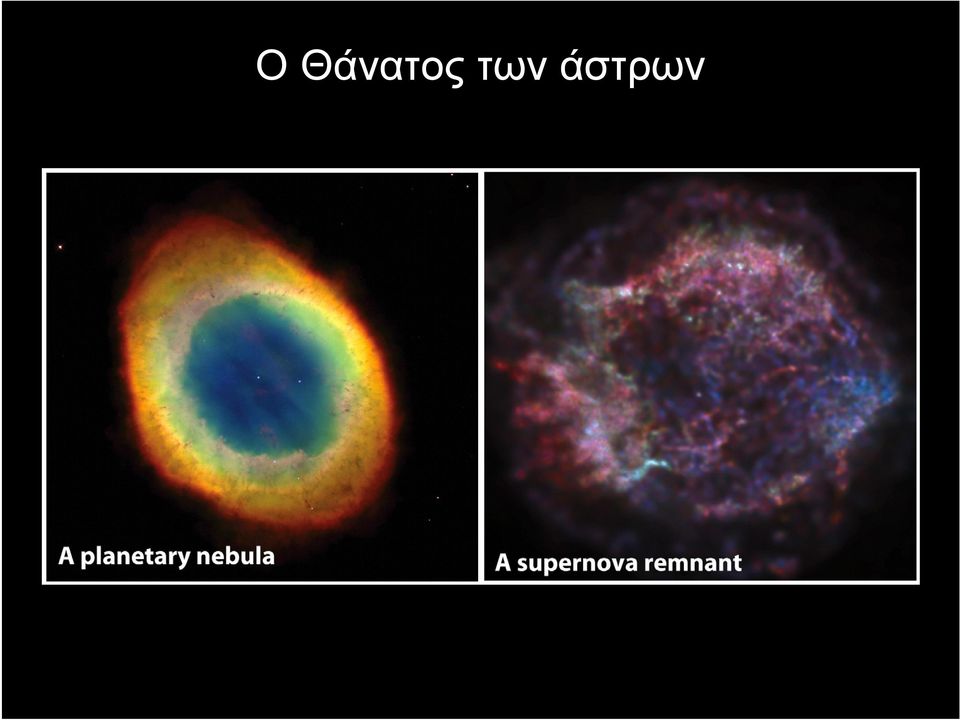 Ο Θάνατος των άστρων

A planetary nebula

A supernova remnant